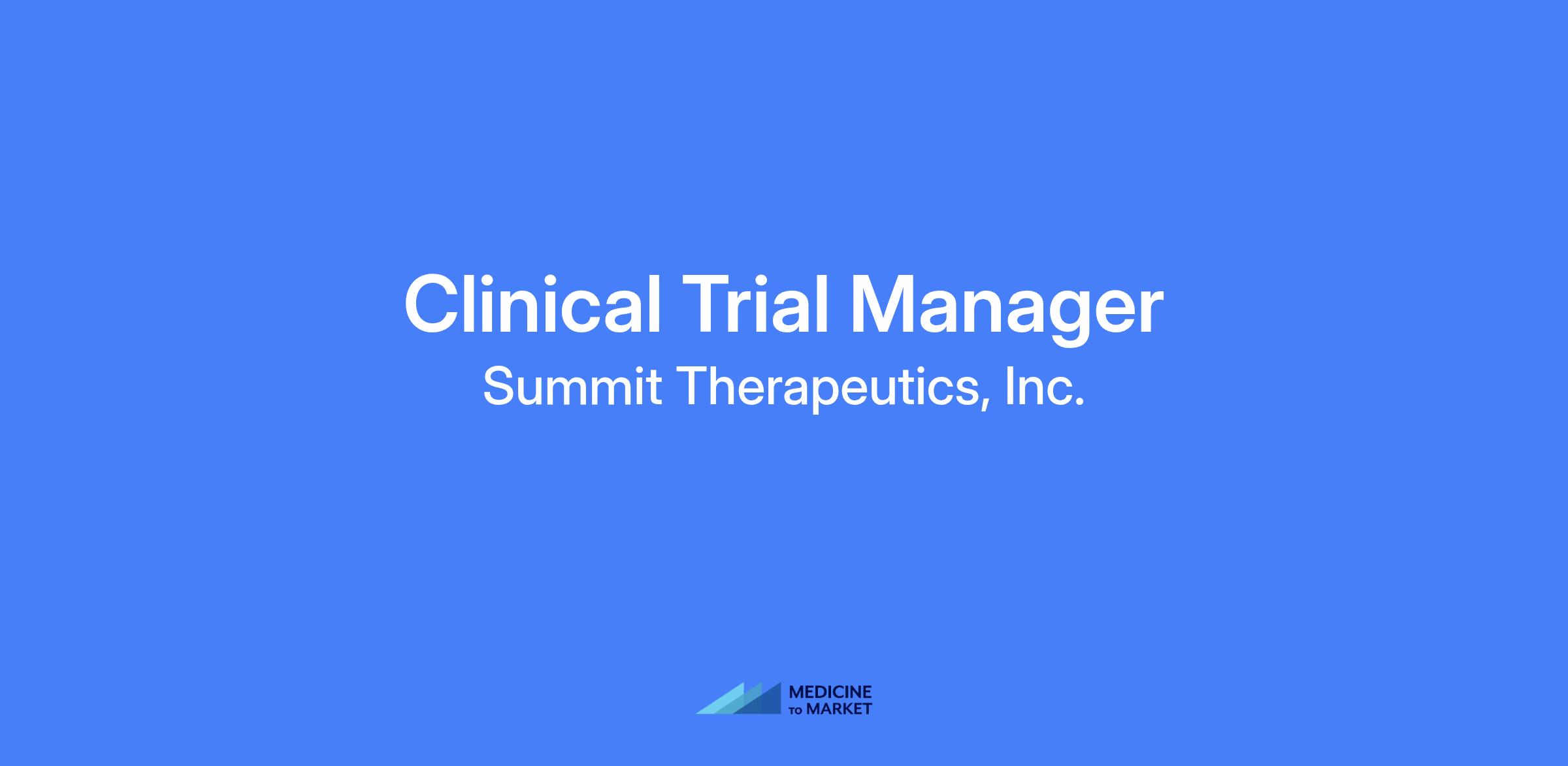 Clinical Trial Manager

Summit Therapeutics, Inc.

MEDICINE
TO MARKET